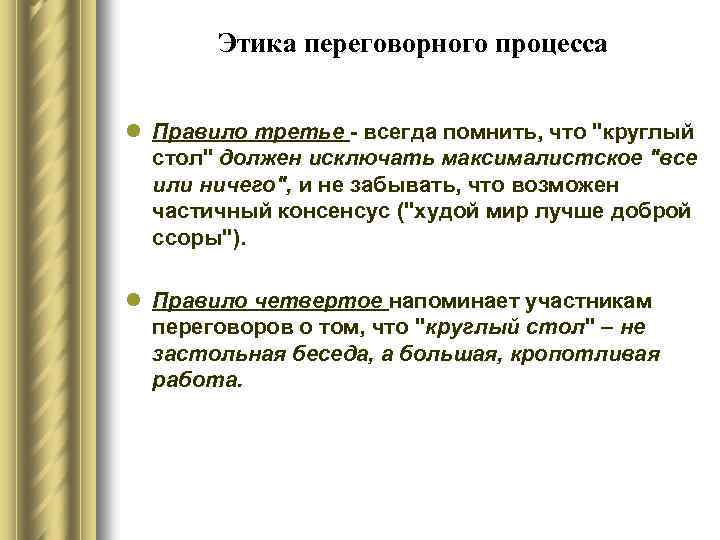 Этика переговорного процесса

Правило третье - всегда помнить, что "круглый стол" должен исключать максималистское "все или ничего", и не забывать, что возможен частичный консенсус ("худой мир лучше доброй ссоры").

Правило четвертое напоминает участникам переговоров о том, что "круглый стол" – не застольная беседа, а большая, кропотливая работа.